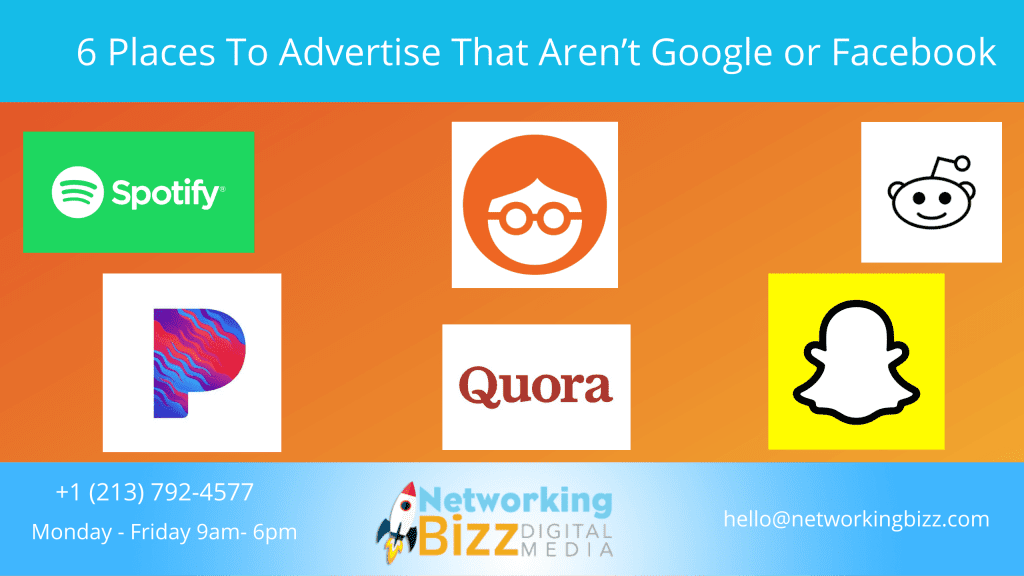 6 Places To Advertise That Aren't Google or Facebook

Spotify®

Quora

+1 (213) 792-4577

Monday - Friday 9am- 6pm

Networking Bizz DIGITAL MEDIA

hello@networkingbizz.com